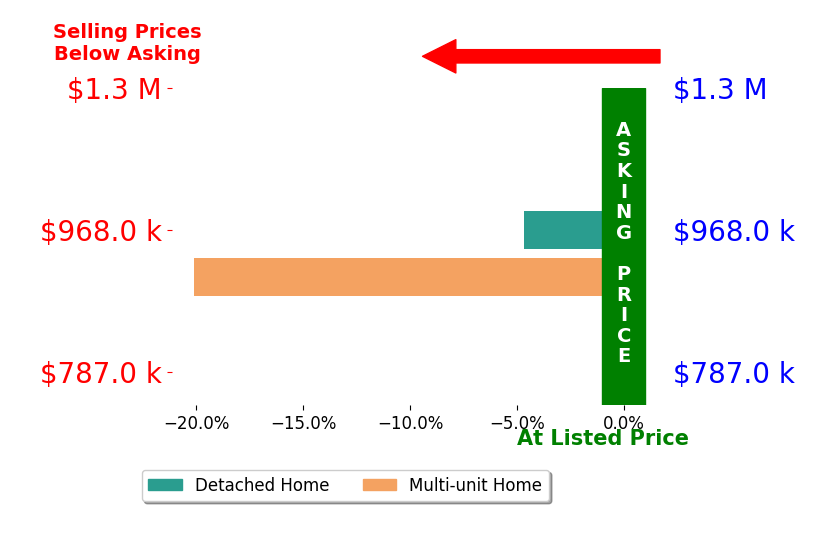 Selling Prices
Below Asking

$1.3 M
$968.0 k
$787.0 k

ASKING PRICE

$1.3 M
$968.0 k
$787.0 k

−20.0% −15.0% −10.0% −5.0% 0.0%

At Listed Price

Detached Home
Multi-unit Home